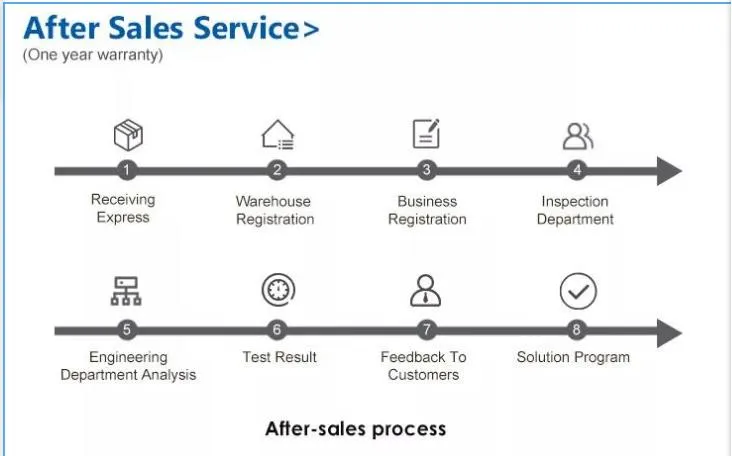 After Sales Service>
(One year warranty)

1
Receiving Express

2
Warehouse Registration

3
Business Registration

4
Inspection Department

5
Engineering Department Analysis

6
Test Result

7
Feedback To Customers

8
Solution Program

After-sales process